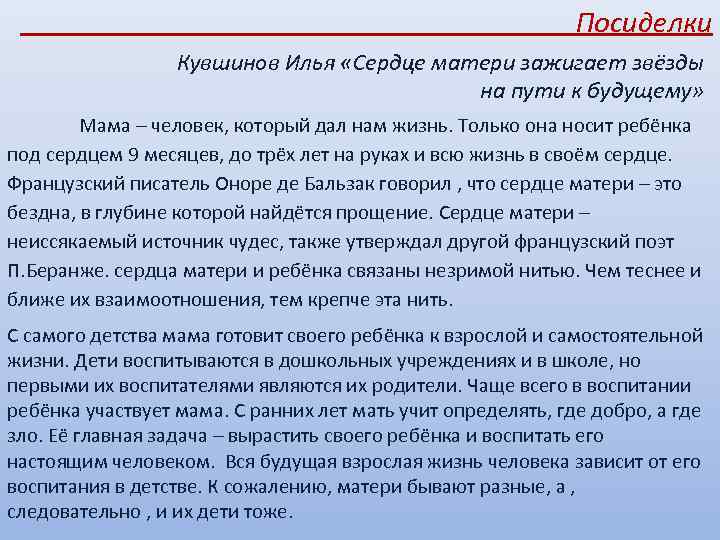 Посиделки

Кувшинов Илья «Сердце матери зажигает звёзды на пути к будущему»

Мама – человек, который дал нам жизнь. Только она носит ребёнка под сердцем 9 месяцев, до трёх лет на руках и всю жизнь в своём сердце. Французский писатель Оноре де Бальзак говорил , что сердце матери – это бездна, в глубине которой найдётся прощение. Сердце матери – неиссякаемый источник чудес, также утверждал другой французский поэт П.Беранже. сердца матери и ребёнка связаны незримой нитью. Чем теснее и ближе их взаимоотношения, тем крепче эта нить.

С самого детства мама готовит своего ребёнка к взрослой и самостоятельной жизни. Дети воспитываются в дошкольных учреждениях и в школе, но первыми их воспитателями являются их родители. Чаще всего в воспитании ребёнка участвует мама. С ранних лет мать учит определять, где добро, а где зло. Её главная задача – вырастить своего ребёнка и воспитать его настоящим человеком. Вся будущая взрослая жизнь человека зависит от его воспитания в детстве. К сожалению, матери бывают разные, а , следовательно , и их дети тоже.